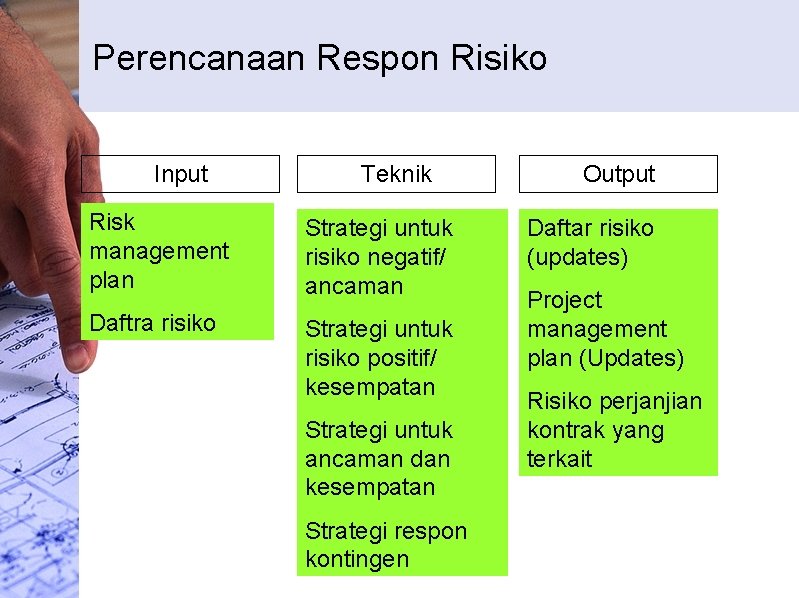 Perencanaan Respon Risiko

Input

Risk management plan

Daftra risiko

Teknik

Strategi untuk risiko negatif/ ancaman

Strategi untuk risiko positif/ kesempatan

Strategi untuk ancaman dan kesempatan

Strategi respon kontingen

Output

Daftar risiko (updates)

Project management plan (Updates)

Risiko perjanjian kontrak yang terkait